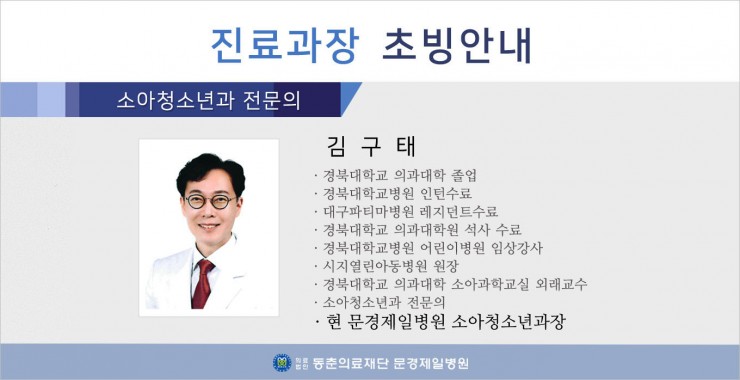 진료과장 초빙안내

소아청소년과 전문의

김 구 태

· 경북대학교 의과대학 졸업
· 경북대학교병원 인턴수료
· 대구파티마병원 레지던트수료
· 경북대학교 의과대학원 석사 수료
· 경북대학교병원 어린이병원 임상강사
· 시지열린아동병원 원장
· 경북대학교 의과대학 소아과학교실 외래교수
· 소아청소년과 전문의
· 현 문경제일병원 소아청소년과장

의료법인 동춘의료재단 문경제일병원